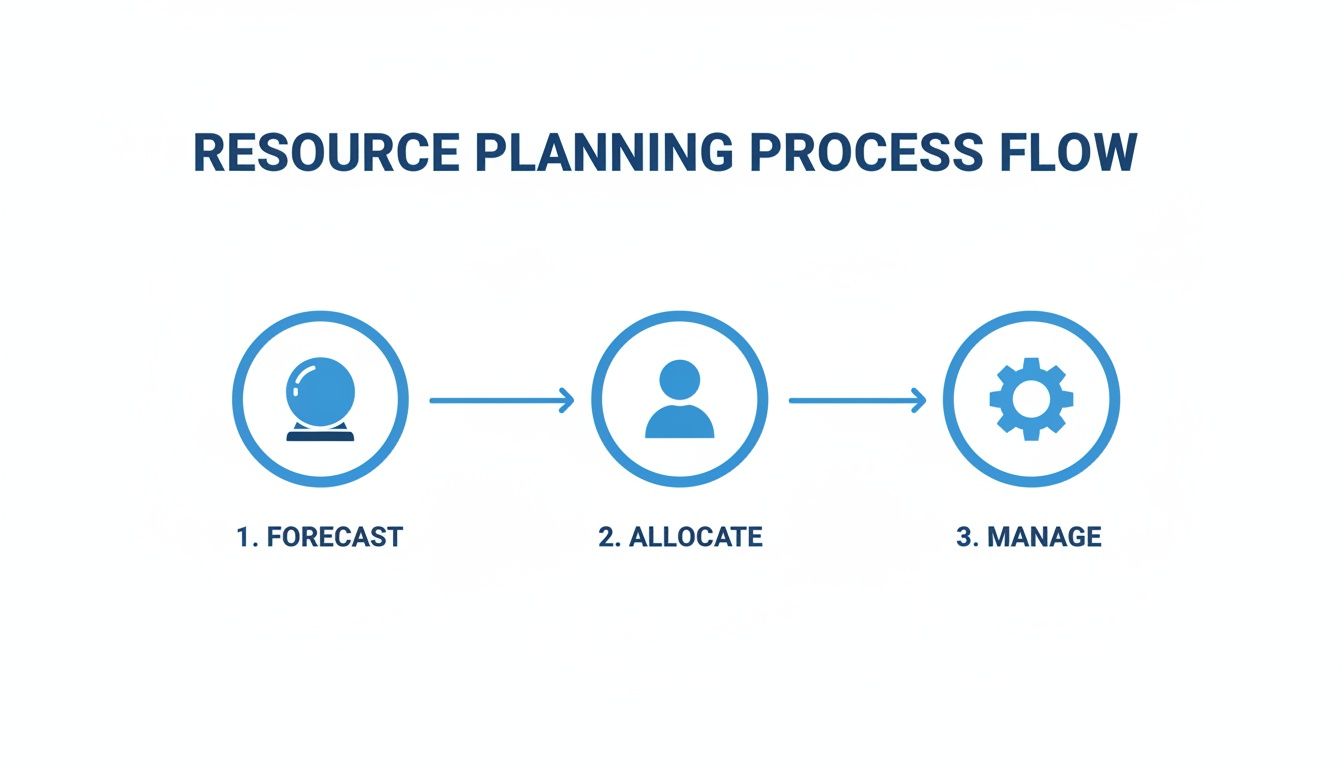 RESOURCE PLANNING PROCESS FLOW

1. FORECAST

2. ALLOCATE

3. MANAGE